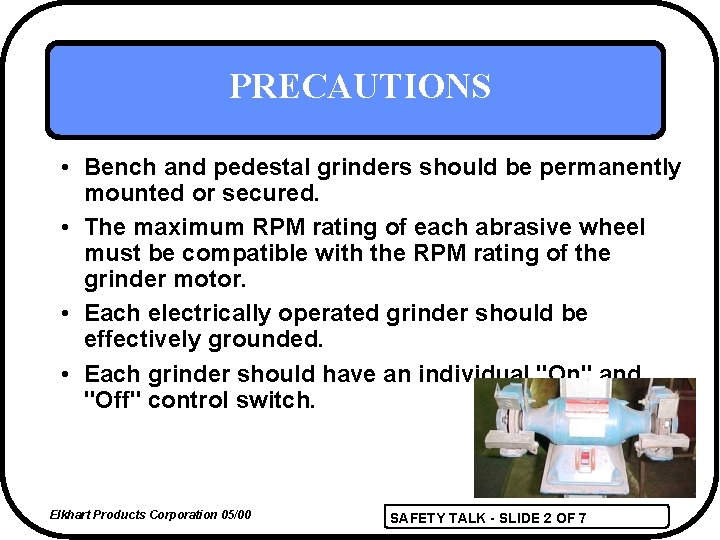 PRECAUTIONS

• Bench and pedestal grinders should be permanently mounted or secured.

• The maximum RPM rating of each abrasive wheel must be compatible with the RPM rating of the grinder motor.

• Each electrically operated grinder should be effectively grounded.

• Each grinder should have an individual "On" and "Off" control switch.

Elkhart Products Corporation 05/00

SAFETY TALK - SLIDE 2 OF 7